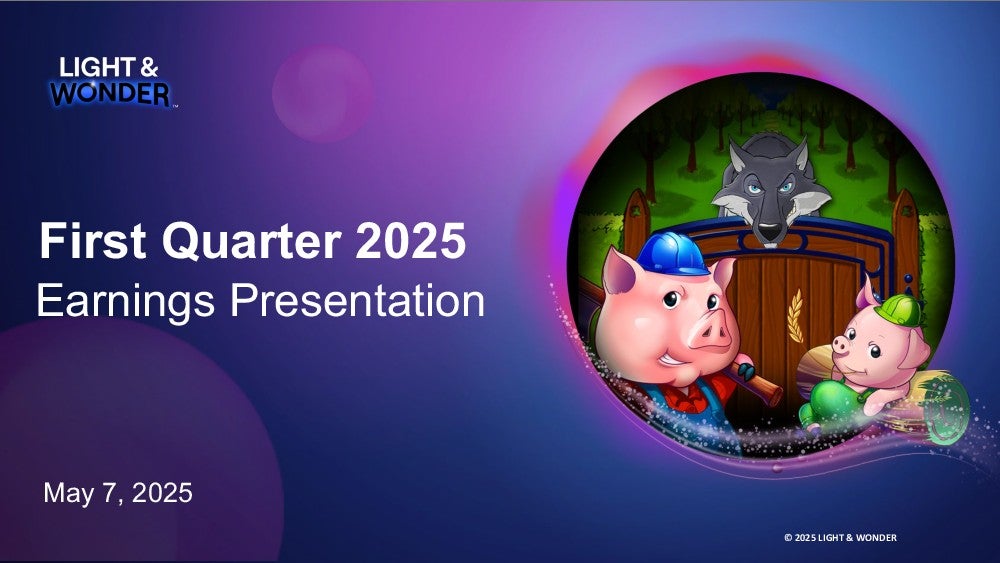 LIGHT &
WONDER™

First Quarter 2025
Earnings Presentation

May 7, 2025

© 2025 LIGHT & WONDER